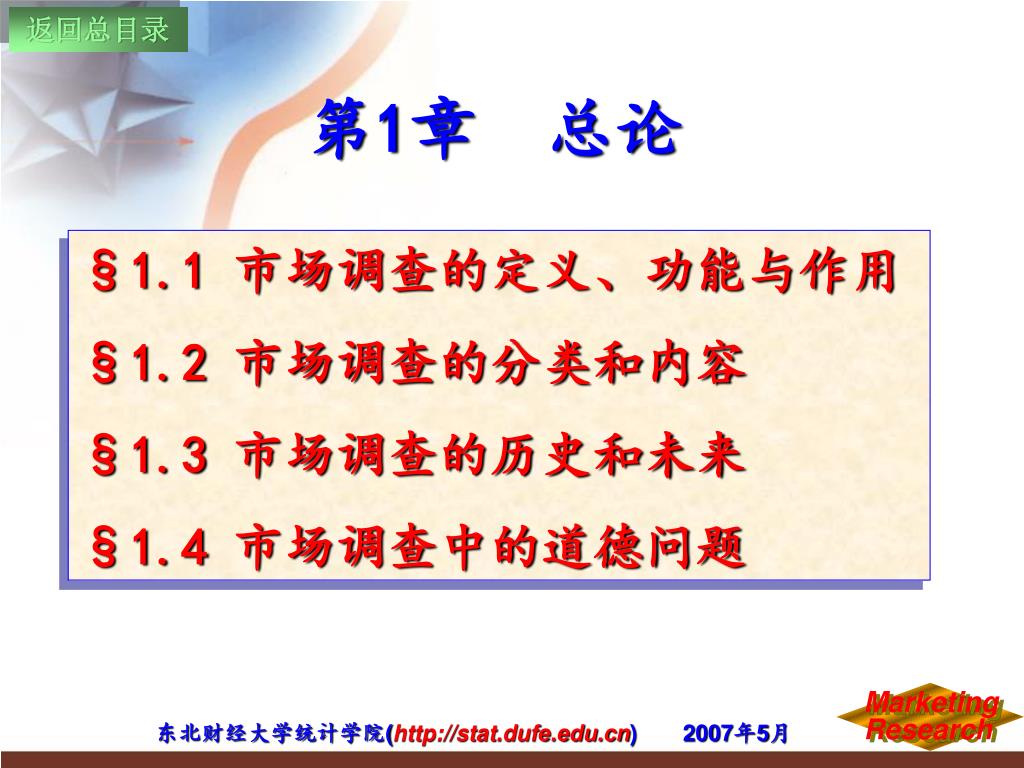 返回总目录

第1章　总论

§1.1 市场调查的定义、功能与作用

§1.2 市场调查的分类和内容

§1.3 市场调查的历史和未来

§1.4 市场调查中的道德问题

东北财经大学统计学院(http://stat.dufe.edu.cn)　2007年5月

Marketing Research